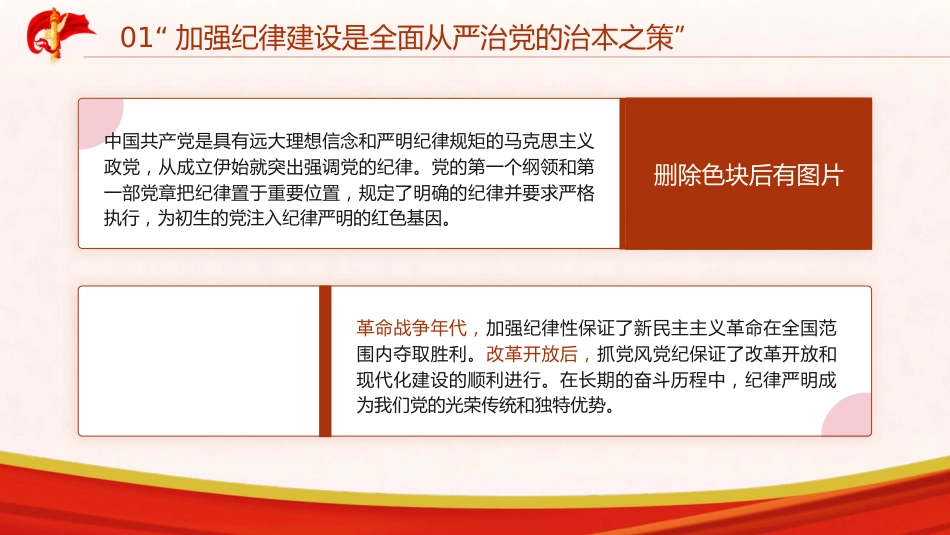 01“ 加强纪律建设是全面从严治党的治本之策”

中国共产党是具有远大理想信念和严明纪律规矩的马克思主义政党，从成立伊始就突出强调党的纪律。党的第一个纲领和第一部党章把纪律置于重要位置，规定了明确的纪律并要求严格执行，为初生的党注入纪律严明的红色基因。

删除色块后有图片

革命战争年代，加强纪律性保证了新民主主义革命在全国范围内夺取胜利。改革开放后，抓党风党纪保证了改革开放和现代化建设的顺利进行。在长期的奋斗历程中，纪律严明成为我们党的光荣传统和独特优势。